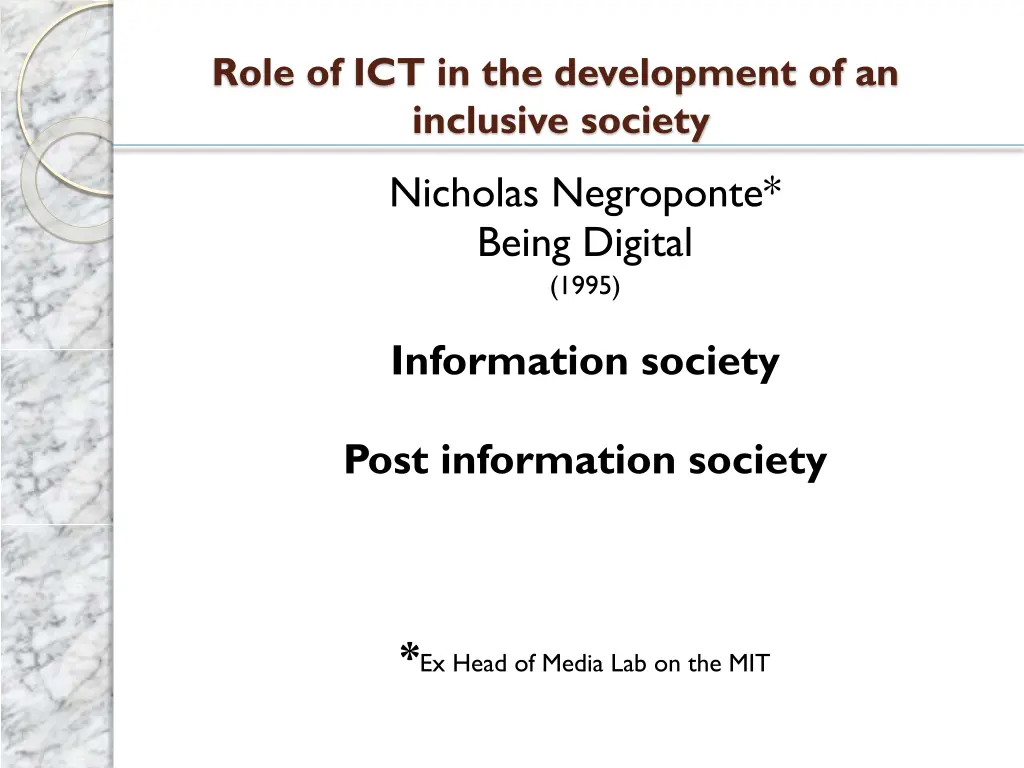 Role of ICT in the development of an inclusive society

Nicholas Negroponte*
Being Digital
(1995)

Information society

Post information society

*Ex Head of Media Lab on the MIT